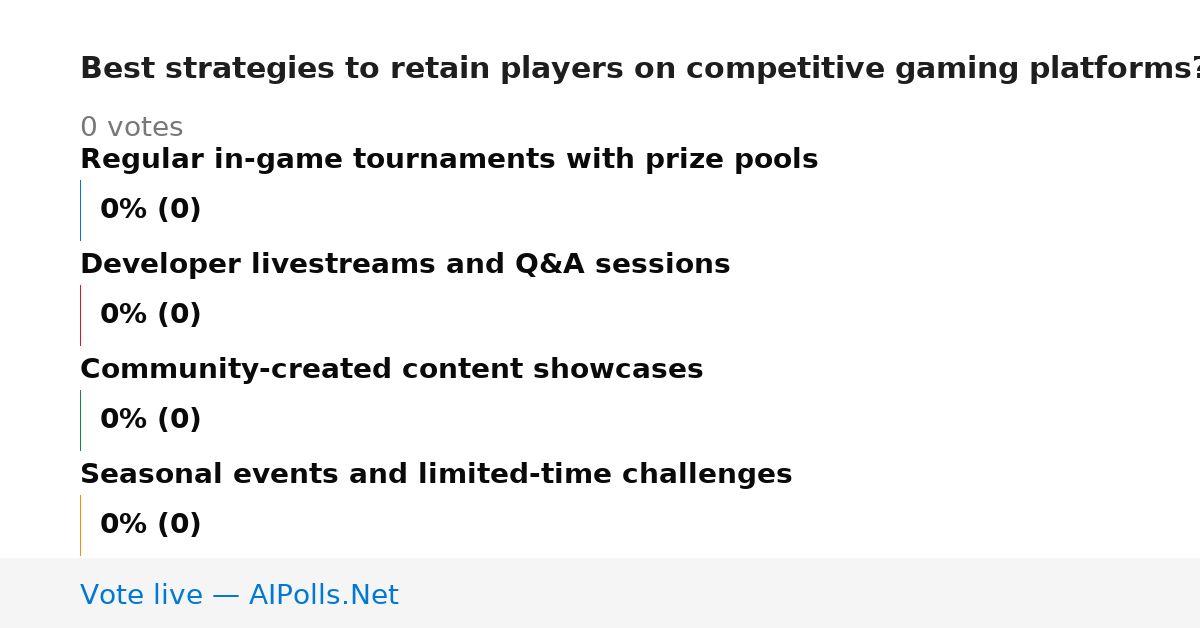 Best strategies to retain players on competitive gaming platforms?

0 votes

Regular in-game tournaments with prize pools

0% (0)

Developer livestreams and Q&A sessions

0% (0)

Community-created content showcases

0% (0)

Seasonal events and limited-time challenges

0% (0)

Vote live — AIPolls.Net